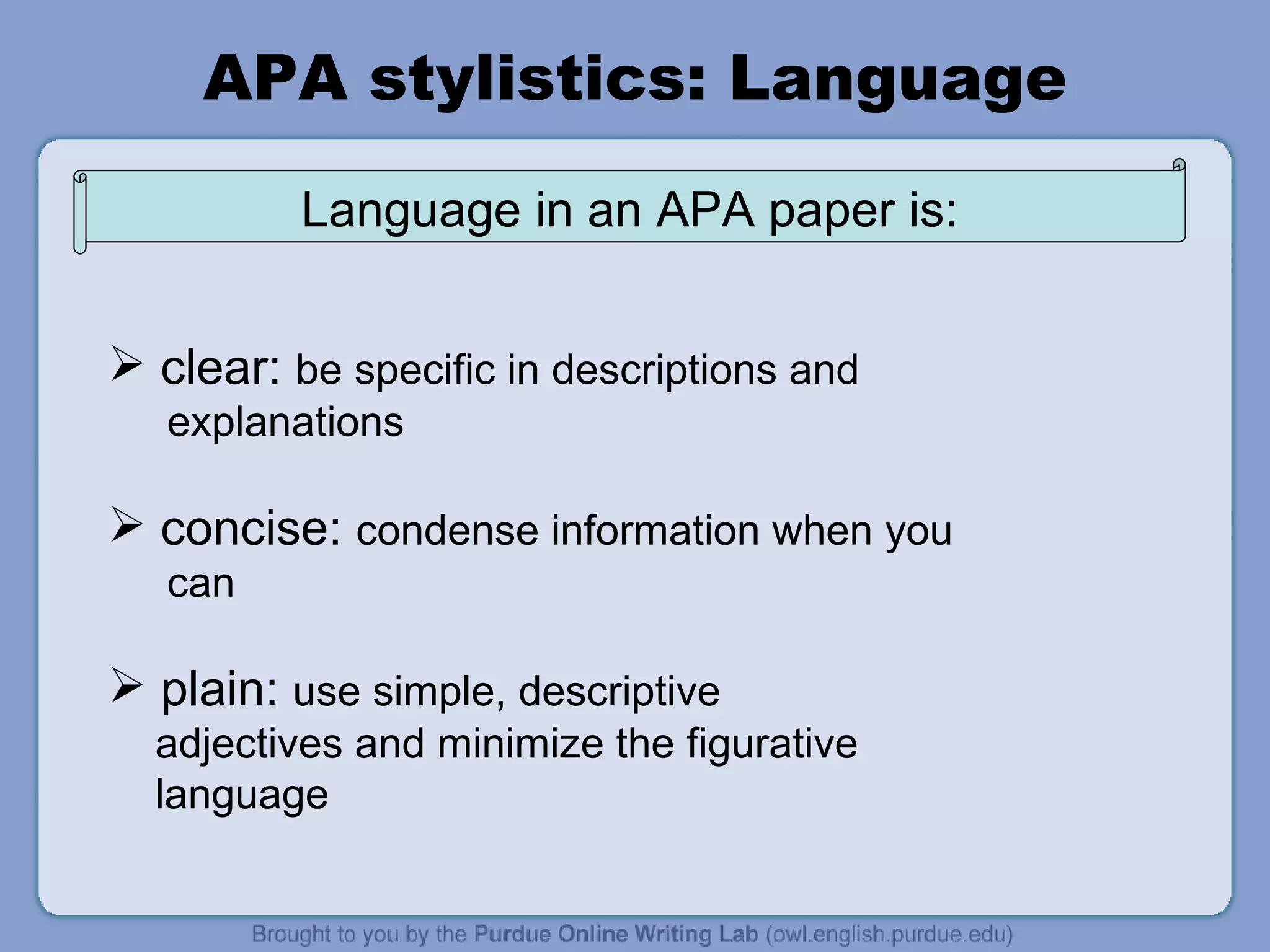 APA stylistics: Language

Language in an APA paper is:

➢ clear: be specific in descriptions and explanations

➢ concise: condense information when you can

➢ plain: use simple, descriptive adjectives and minimize the figurative language

Brought to you by the Purdue Online Writing Lab (owl.english.purdue.edu)